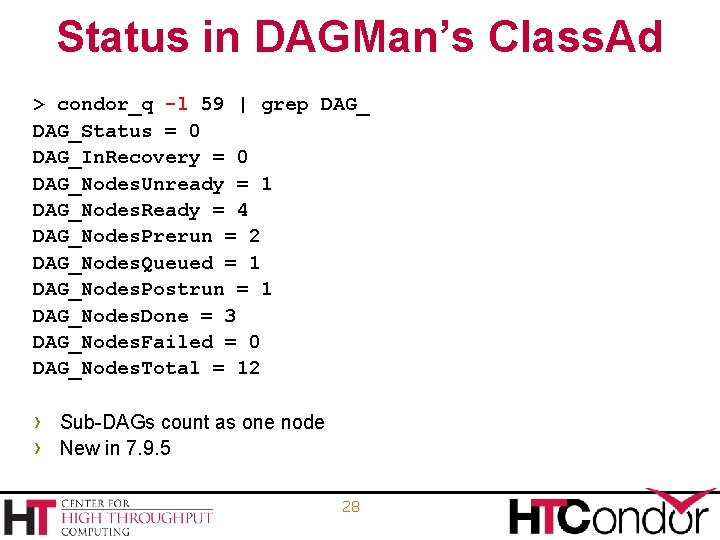 Status in DAGMan's ClassAd

> condor_q -l 59 | grep DAG_
DAG_Status = 0
DAG_InRecovery = 0
DAG_NodesUnready = 1
DAG_NodesReady = 4
DAG_NodesPrerun = 2
DAG_NodesQueued = 1
DAG_NodesPostrun = 1
DAG_NodesDone = 3
DAG_NodesFailed = 0
DAG_NodesTotal = 12

› Sub-DAGs count as one node
› New in 7.9.5

HT CENTER FOR HIGH THROUGHPUT COMPUTING

28

HTCondor